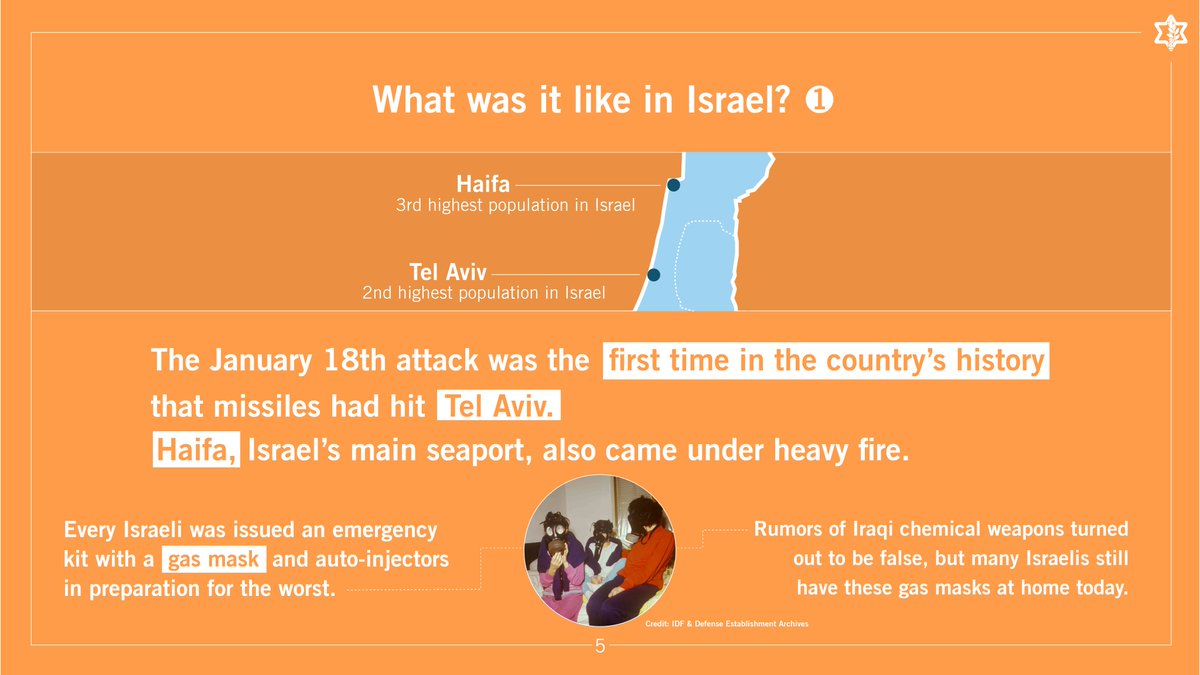 What was it like in Israel? ❶

Haifa
3rd highest population in Israel

Tel Aviv
2nd highest population in Israel

The January 18th attack was the first time in the country's history that missiles had hit Tel Aviv.
Haifa, Israel's main seaport, also came under heavy fire.

Every Israeli was issued an emergency kit with a gas mask and auto-injectors in preparation for the worst.

Rumors of Iraqi chemical weapons turned out to be false, but many Israelis still have these gas masks at home today.

Credit: IDF & Defense Establishment Archives

5